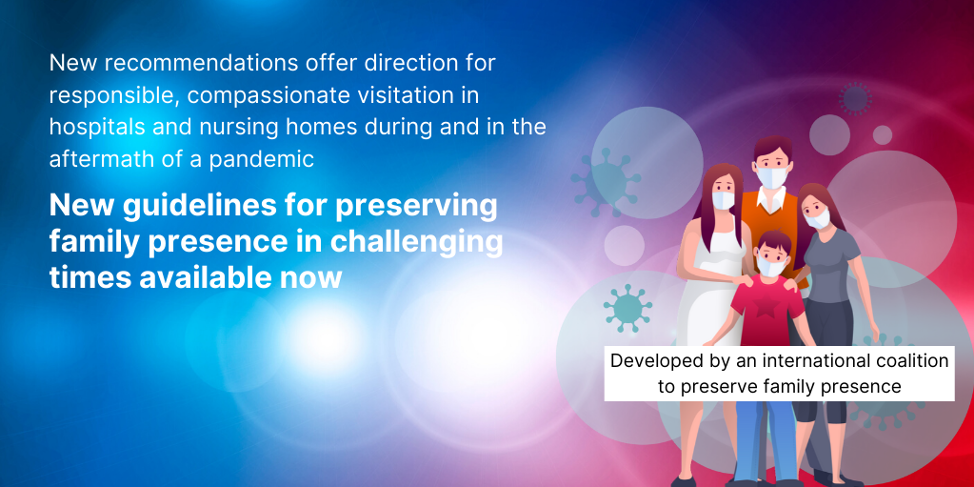 New recommendations offer direction for responsible, compassionate visitation in hospitals and nursing homes during and in the aftermath of a pandemic

New guidelines for preserving family presence in challenging times available now

Developed by an international coalition to preserve family presence